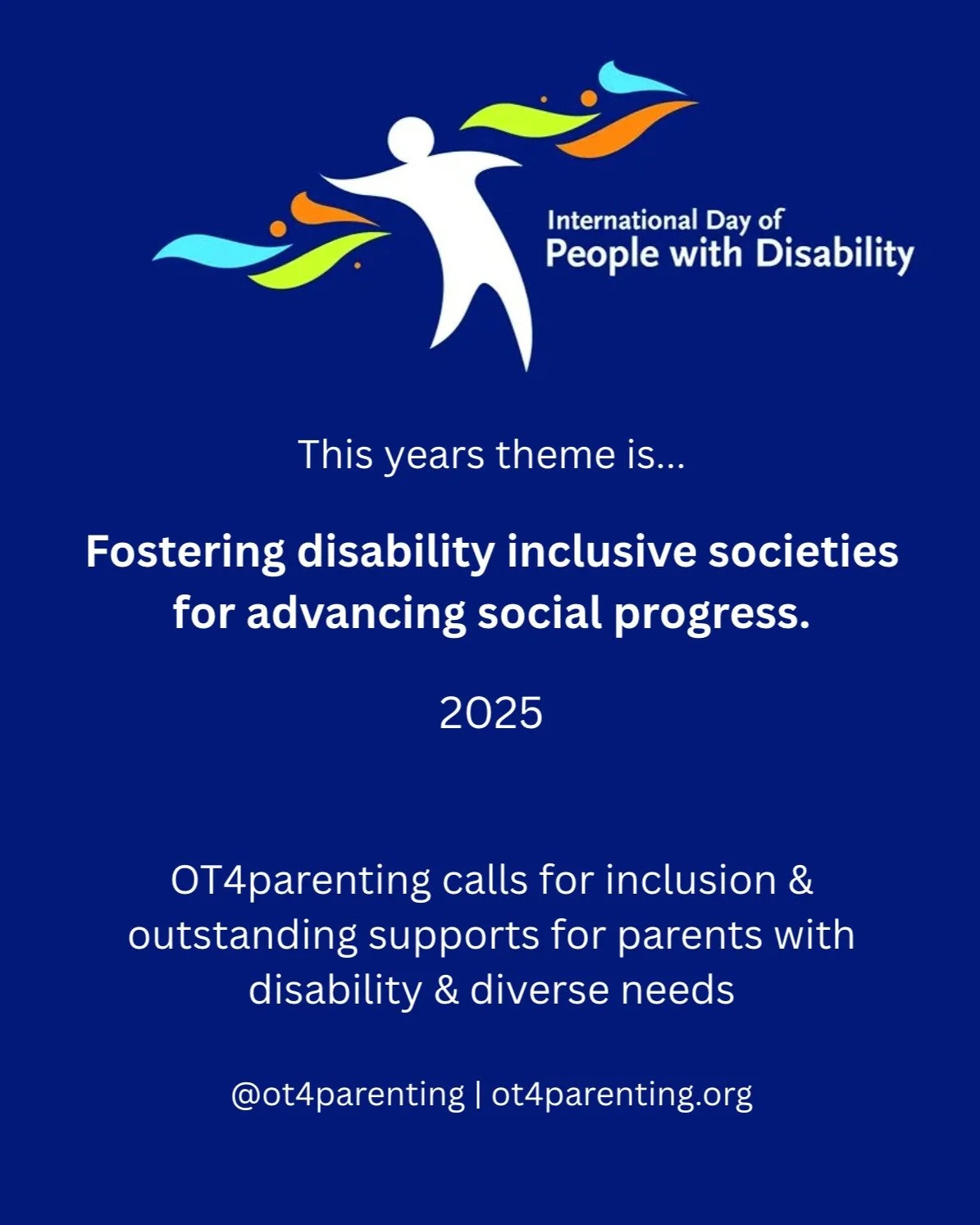 International Day of
People with Disability

This years theme is...

Fostering disability inclusive societies for advancing social progress.

2025

OT4parenting calls for inclusion & outstanding supports for parents with disability & diverse needs

@ot4parenting | ot4parenting.org